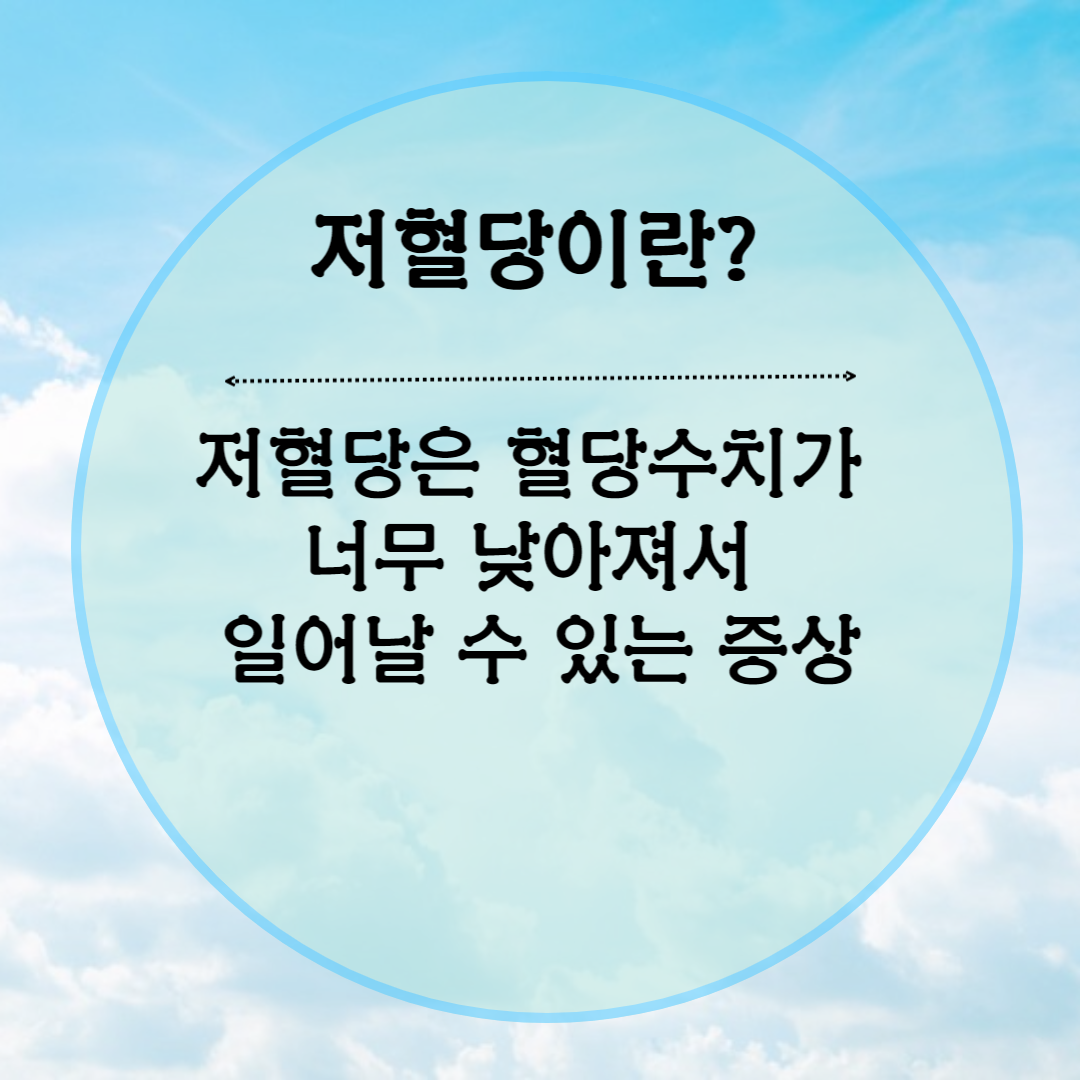 저혈당이란?

저혈당은 혈당수치가 너무 낮아져서 일어날 수 있는 증상